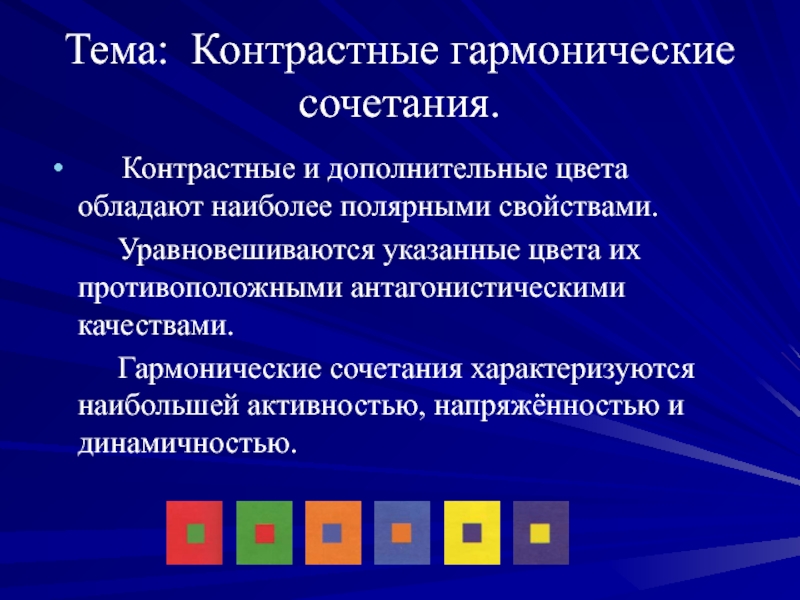 Тема: Контрастные гармонические сочетания.

• Контрастные и дополнительные цвета обладают наиболее полярными свойствами.

Уравновешиваются указанные цвета их противоположными антагонистическими качествами.

Гармонические сочетания характеризуются наибольшей активностью, напряжённостью и динамичностью.